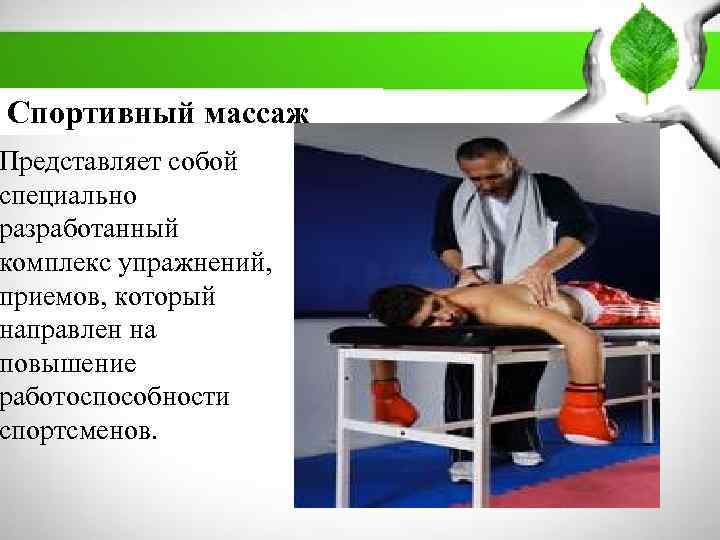 Спортивный массаж

Представляет собой специально разработанный комплекс упражнений, приемов, который направлен на повышение работоспособности спортсменов.